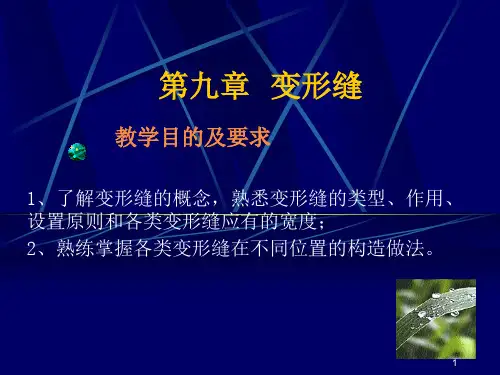 第九章 变形缝

教学目的及要求

1、了解变形缝的概念，熟悉变形缝的类型、作用、设置原则和各类变形缝应有的宽度；

2、熟练掌握各类变形缝在不同位置的构造做法。

1